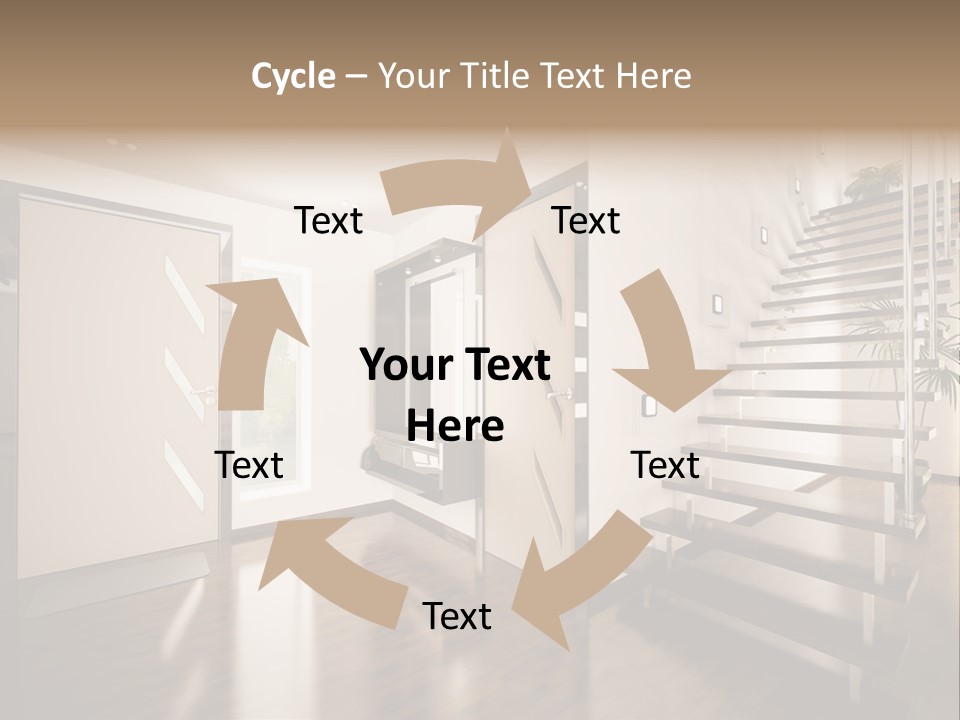 Cycle – Your Title Text Here

Text

Text

Your Text Here

Text

Text

Text